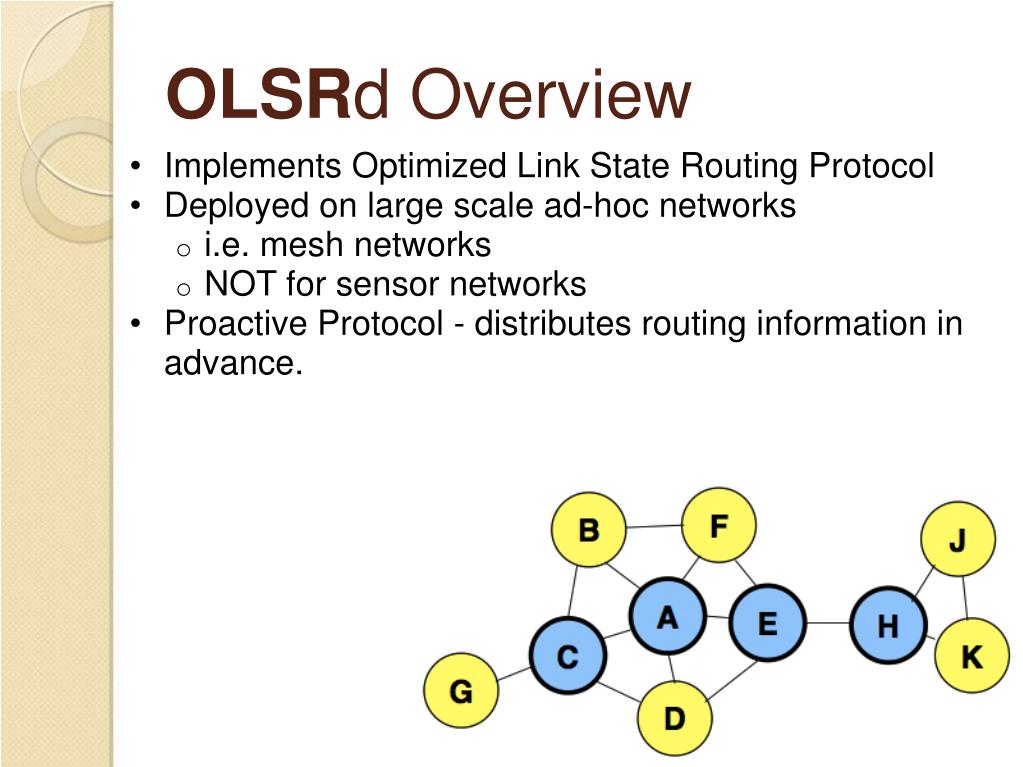 OLSRd Overview

• Implements Optimized Link State Routing Protocol
• Deployed on large scale ad-hoc networks
  o i.e. mesh networks
  o NOT for sensor networks
• Proactive Protocol - distributes routing information in advance.

B
F
J
A
E
H
C
K
G
D